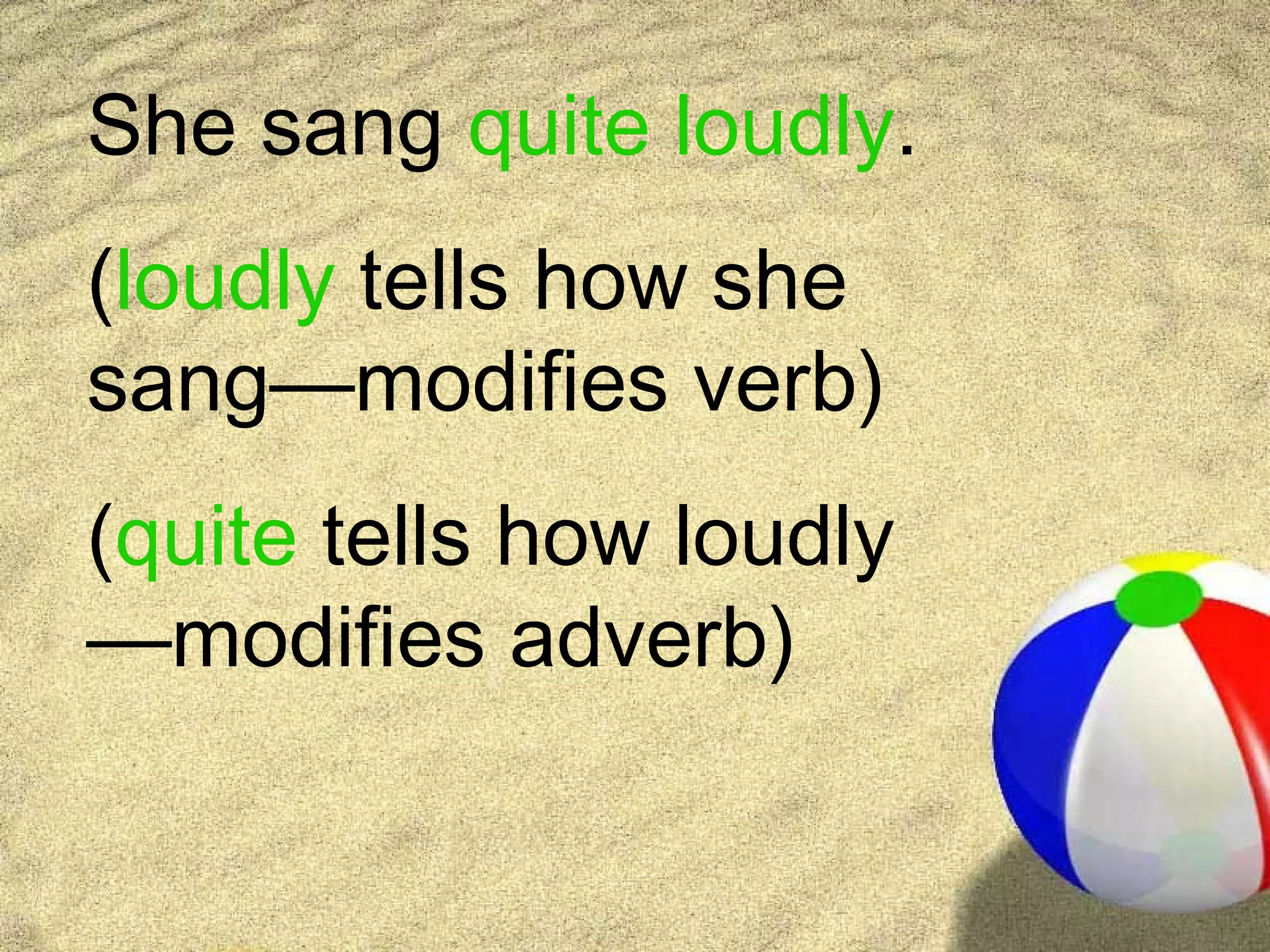 She sang quite loudly.

(loudly tells how she sang—modifies verb)

(quite tells how loudly—modifies adverb)